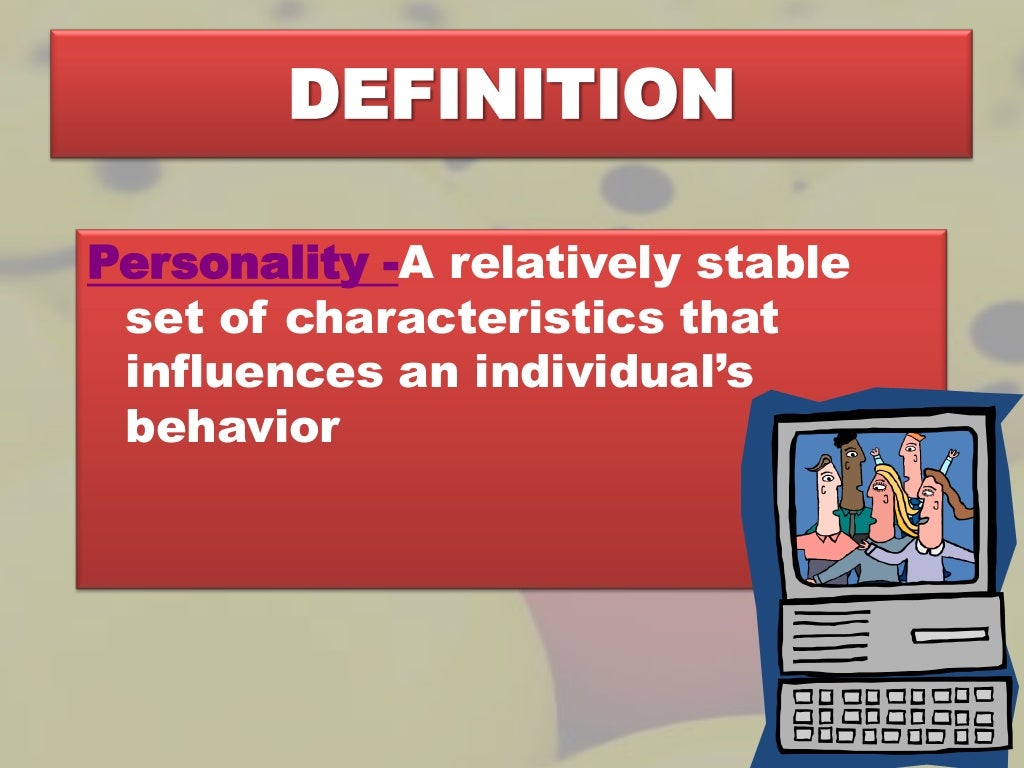 DEFINITION

Personality -A relatively stable set of characteristics that influences an individual's behavior